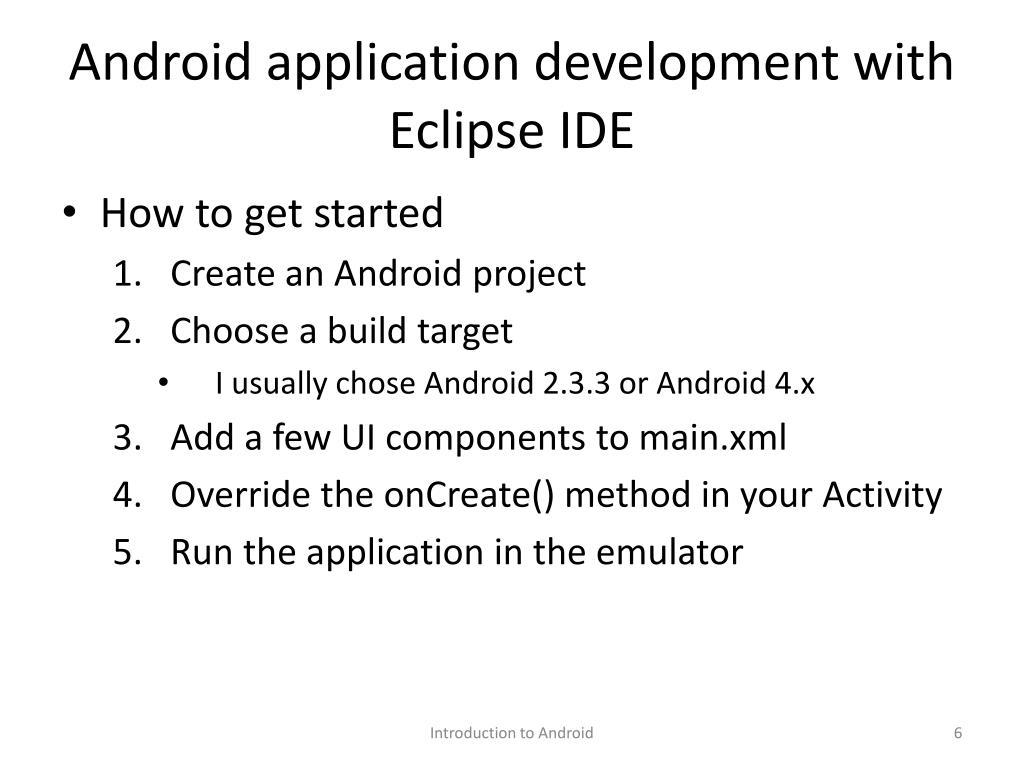 Android application development with Eclipse IDE

• How to get started
1. Create an Android project
2. Choose a build target
• I usually chose Android 2.3.3 or Android 4.x
3. Add a few UI components to main.xml
4. Override the onCreate() method in your Activity
5. Run the application in the emulator

Introduction to Android

6